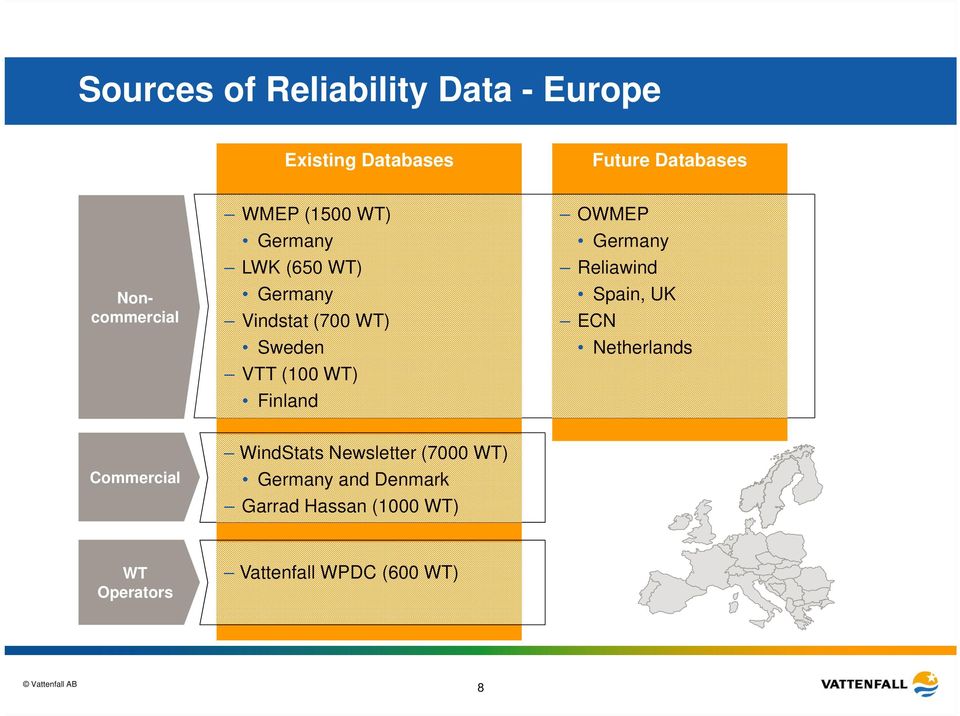 Sources of Reliability Data - Europe

Existing Databases

Future Databases

Non-commercial

– WMEP (1500 WT)
• Germany
– LWK (650 WT)
• Germany
– Vindstat (700 WT)
• Sweden
– VTT (100 WT)
• Finland

– OWMEP
• Germany
– Reliawind
• Spain, UK
– ECN
• Netherlands

Commercial

– WindStats Newsletter (7000 WT)
• Germany and Denmark
– Garrad Hassan (1000 WT)

WT Operators

– Vattenfall WPDC (600 WT)

© Vattenfall AB

8

VATTENFALL